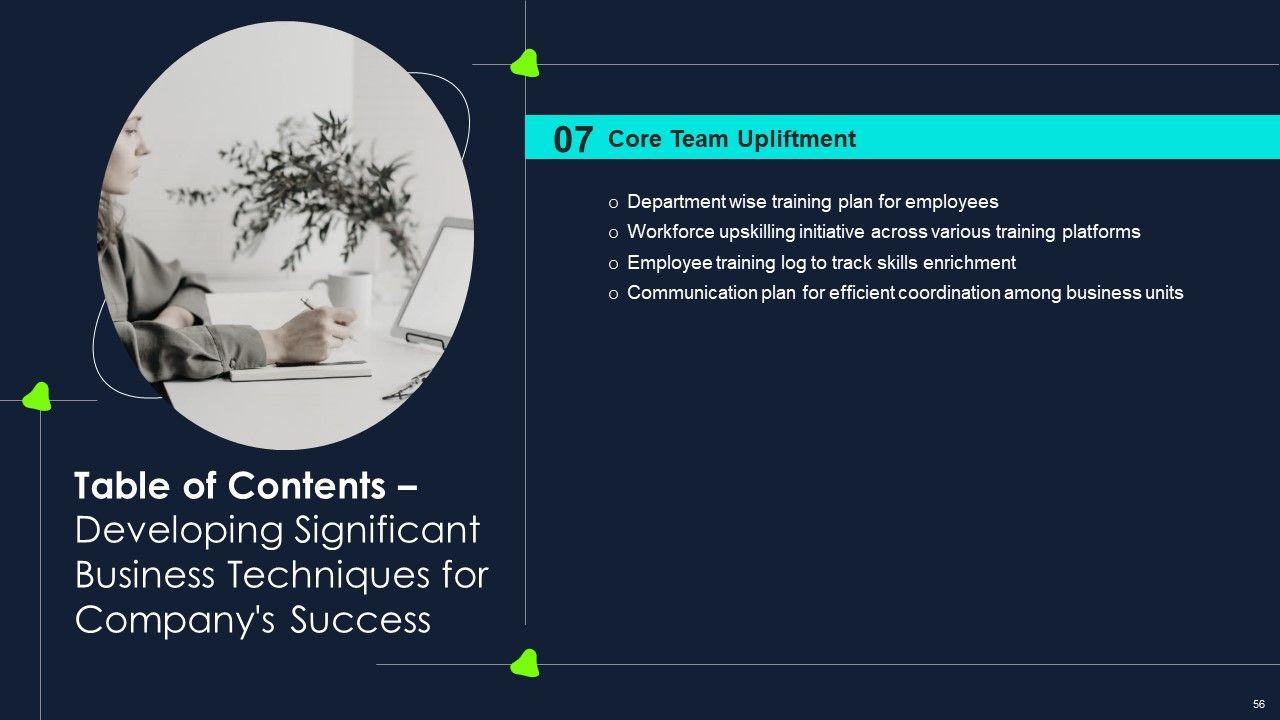 Table of Contents – Developing Significant Business Techniques for Company's Success

07 Core Team Upliftment

o Department wise training plan for employees
o Workforce upskilling initiative across various training platforms
o Employee training log to track skills enrichment
o Communication plan for efficient coordination among business units

56